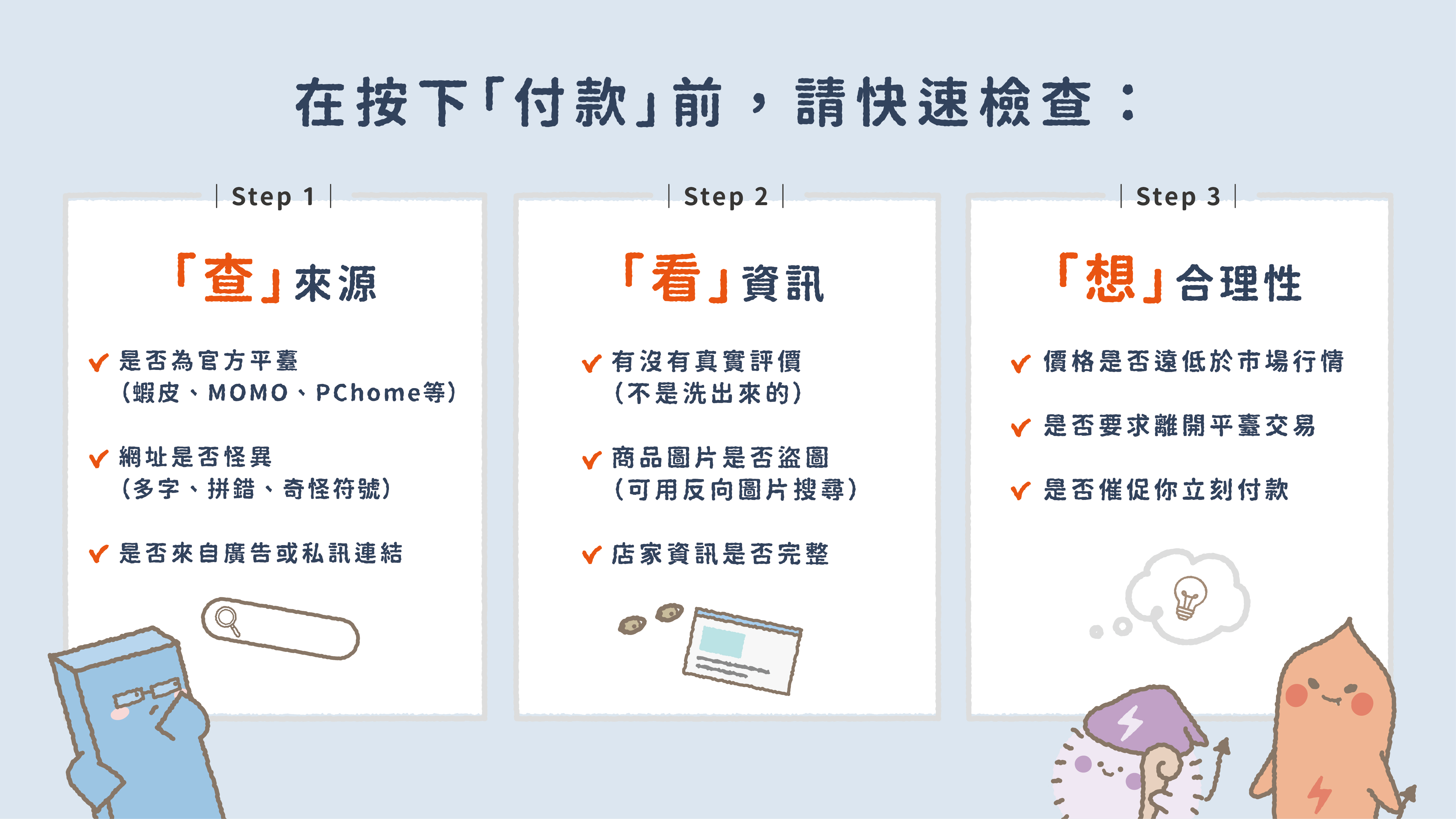 在按下「付款」前，請快速檢查：

| Step 1 |

「查」來源

✔ 是否為官方平臺
（蝦皮、MOMO、PChome等）

✔ 網址是否怪異
（多字、拼錯、奇怪符號）

✔ 是否來自廣告或私訊連結

| Step 2 |

「看」資訊

✔ 有沒有真實評價
（不是洗出來的）

✔ 商品圖片是否盜圖
（可用反向圖片搜尋）

✔ 店家資訊是否完整

| Step 3 |

「想」合理性

✔ 價格是否遠低於市場行情

✔ 是否要求離開平臺交易

✔ 是否催促你立刻付款